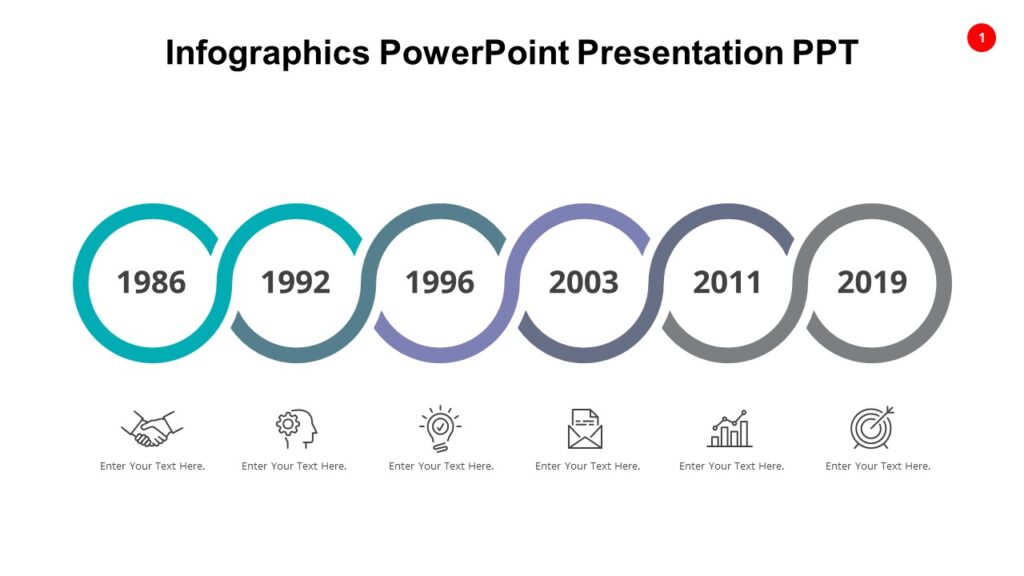 Infographics PowerPoint Presentation PPT

1

1986

1992

1996

2003

2011

2019

Enter Your Text Here.

Enter Your Text Here.

Enter Your Text Here.

Enter Your Text Here.

Enter Your Text Here.

Enter Your Text Here.